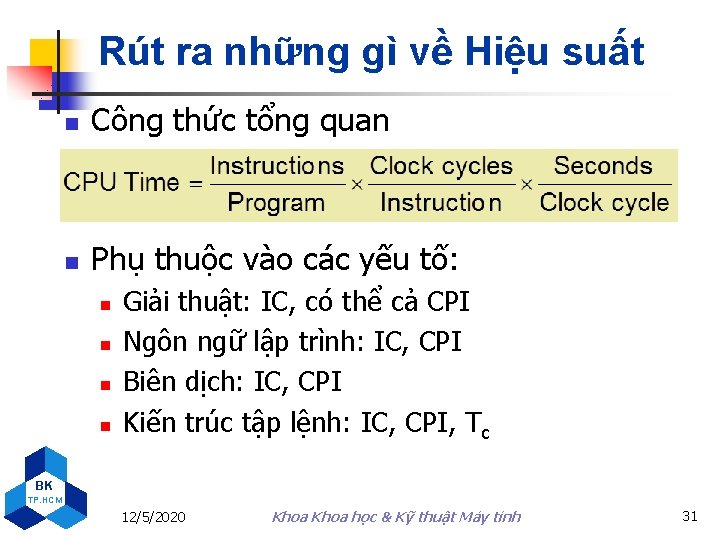 Rút ra những gì về Hiệu suất

Công thức tổng quan

$\text{CPU Time} = \frac{\text{Instructions}}{\text{Program}} \times \frac{\text{Clock cycles}}{\text{Instruction}} \times \frac{\text{Seconds}}{\text{Clock cycle}}$

Phụ thuộc vào các yếu tố:

Giải thuật: IC, có thể cả CPI

Ngôn ngữ lập trình: IC, CPI

Biên dịch: IC, CPI

Kiến trúc tập lệnh: IC, CPI, $T_c$

BK TP.HCM

12/5/2020

Khoa Khoa học & Kỹ thuật Máy tính

31